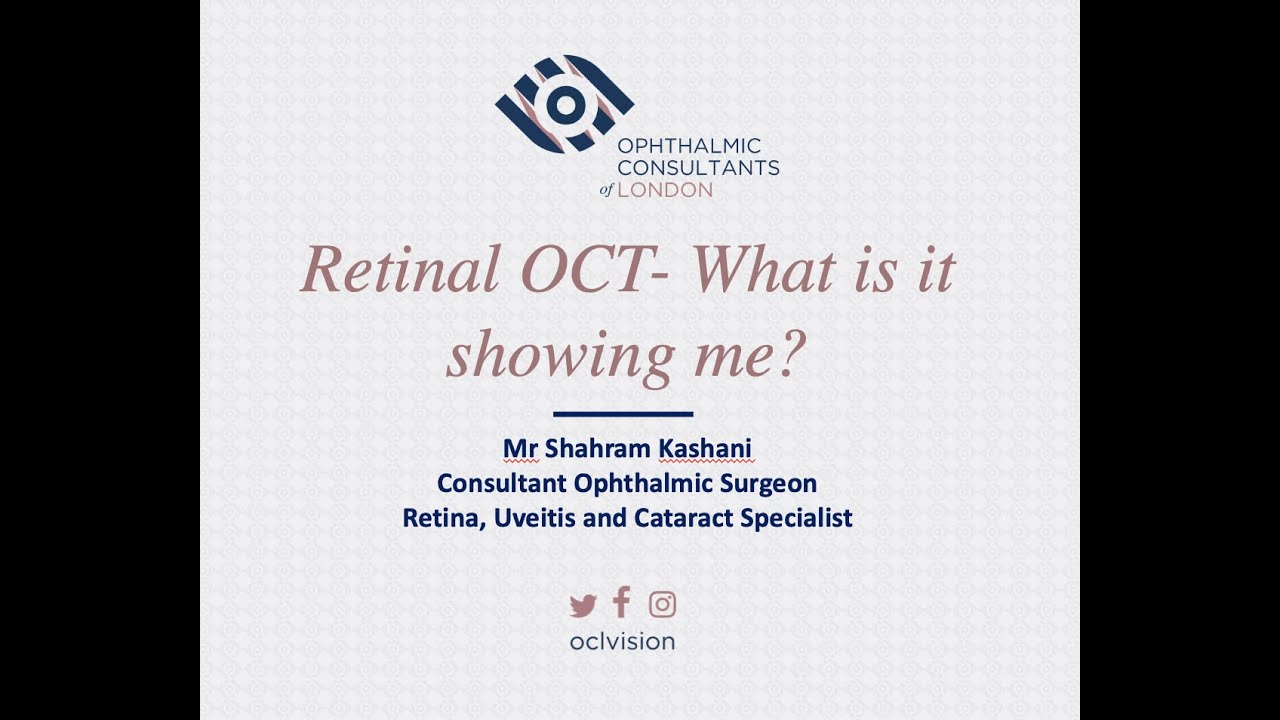 OPHTHALMIC CONSULTANTS of LONDON

Retinal OCT- What is it showing me?

Mr Shahram Kashani
Consultant Ophthalmic Surgeon
Retina, Uveitis and Cataract Specialist

oclvision